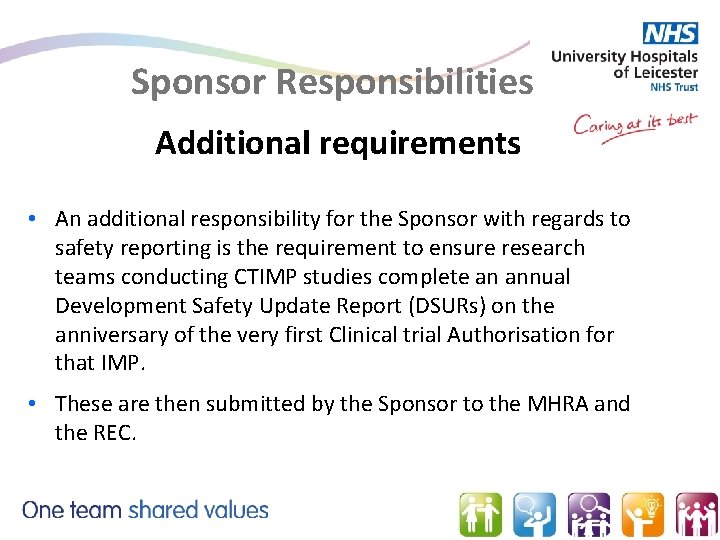 NHS
University Hospitals of Leicester
NHS Trust

Caring at its best

Sponsor Responsibilities

Additional requirements

• An additional responsibility for the Sponsor with regards to safety reporting is the requirement to ensure research teams conducting CTIMP studies complete an annual Development Safety Update Report (DSURs) on the anniversary of the very first Clinical trial Authorisation for that IMP.

• These are then submitted by the Sponsor to the MHRA and the REC.

One team shared values